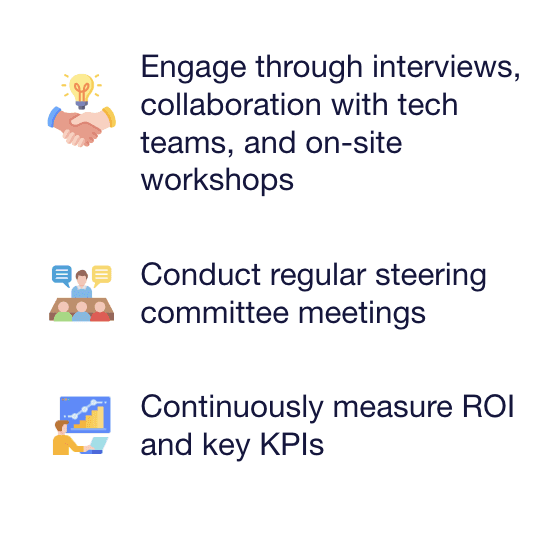 Engage through interviews, collaboration with tech teams, and on-site workshops

Conduct regular steering committee meetings

Continuously measure ROI and key KPIs